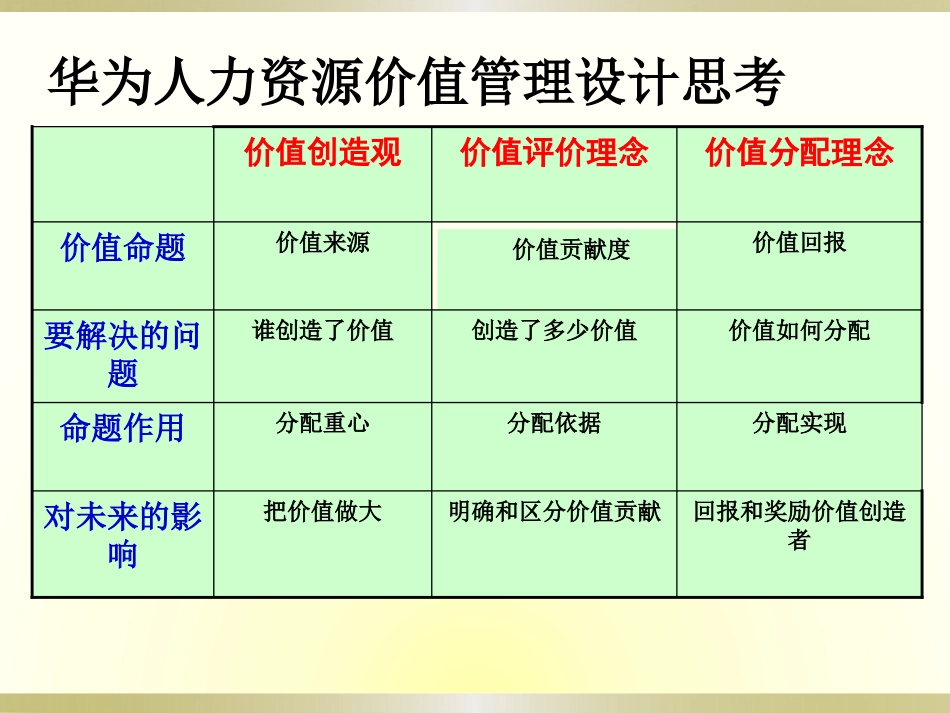 华为人力资源价值管理设计思考

|  | 价值创造观 | 价值评价理念 | 价值分配理念 |
|---|---|---|---|
| 价值命题 | 价值来源 | 价值贡献度 | 价值回报 |
| 要解决的问题 | 谁创造了价值 | 创造了多少价值 | 价值如何分配 |
| 命题作用 | 分配重心 | 分配依据 | 分配实现 |
| 对未来的影响 | 把价值做大 | 明确和区分价值贡献 | 回报和奖励价值创造者 |